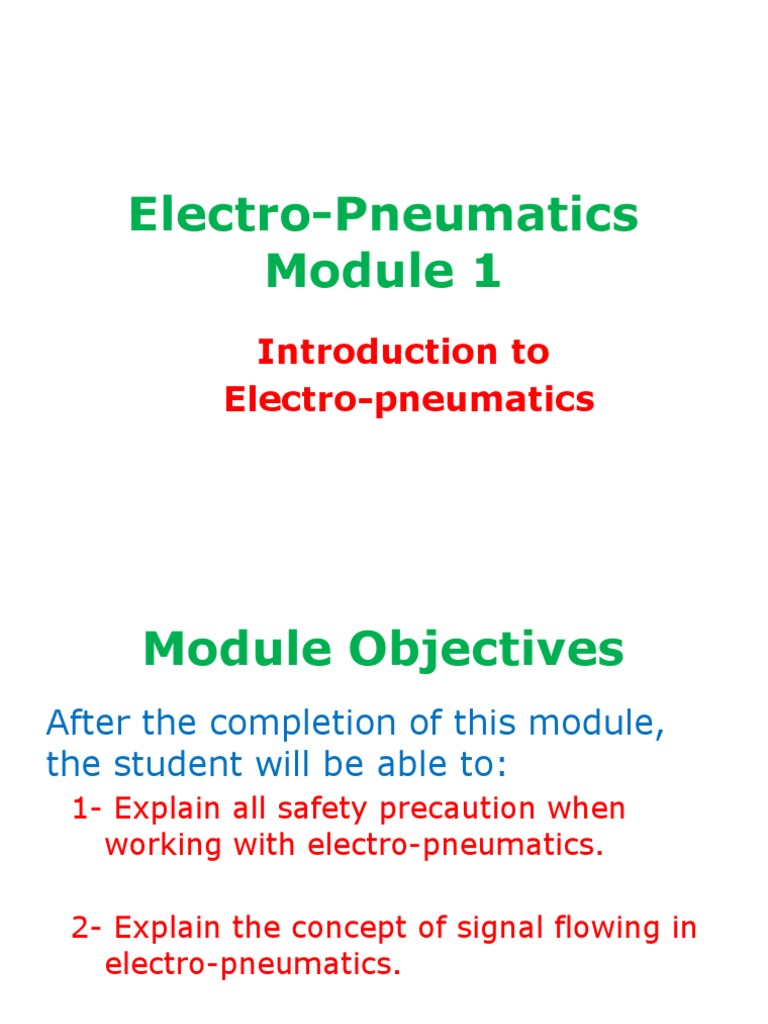 Electro-Pneumatics
Module 1

Introduction to
Electro-pneumatics

Module Objectives

After the completion of this module, the student will be able to:

1- Explain all safety precaution when working with electro-pneumatics.

2- Explain the concept of signal flowing in electro-pneumatics.